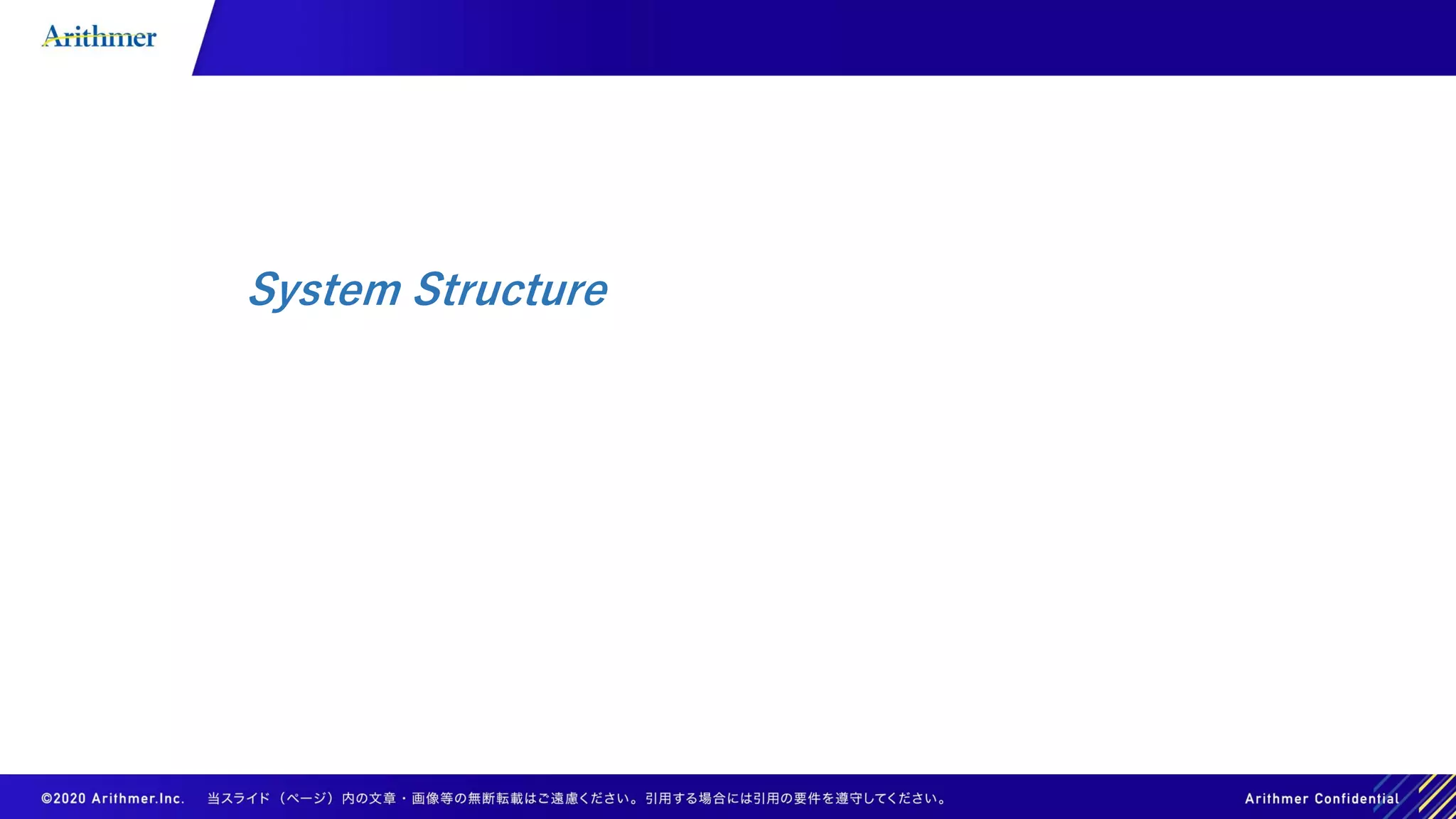 Arithmer

System Structure

©2020 Arithmer.Inc. 当スライド（ページ）内の文章・画像等の無断転載はご遠慮ください。引用する場合には引用の要件を遵守してください。

Arithmer Confidential